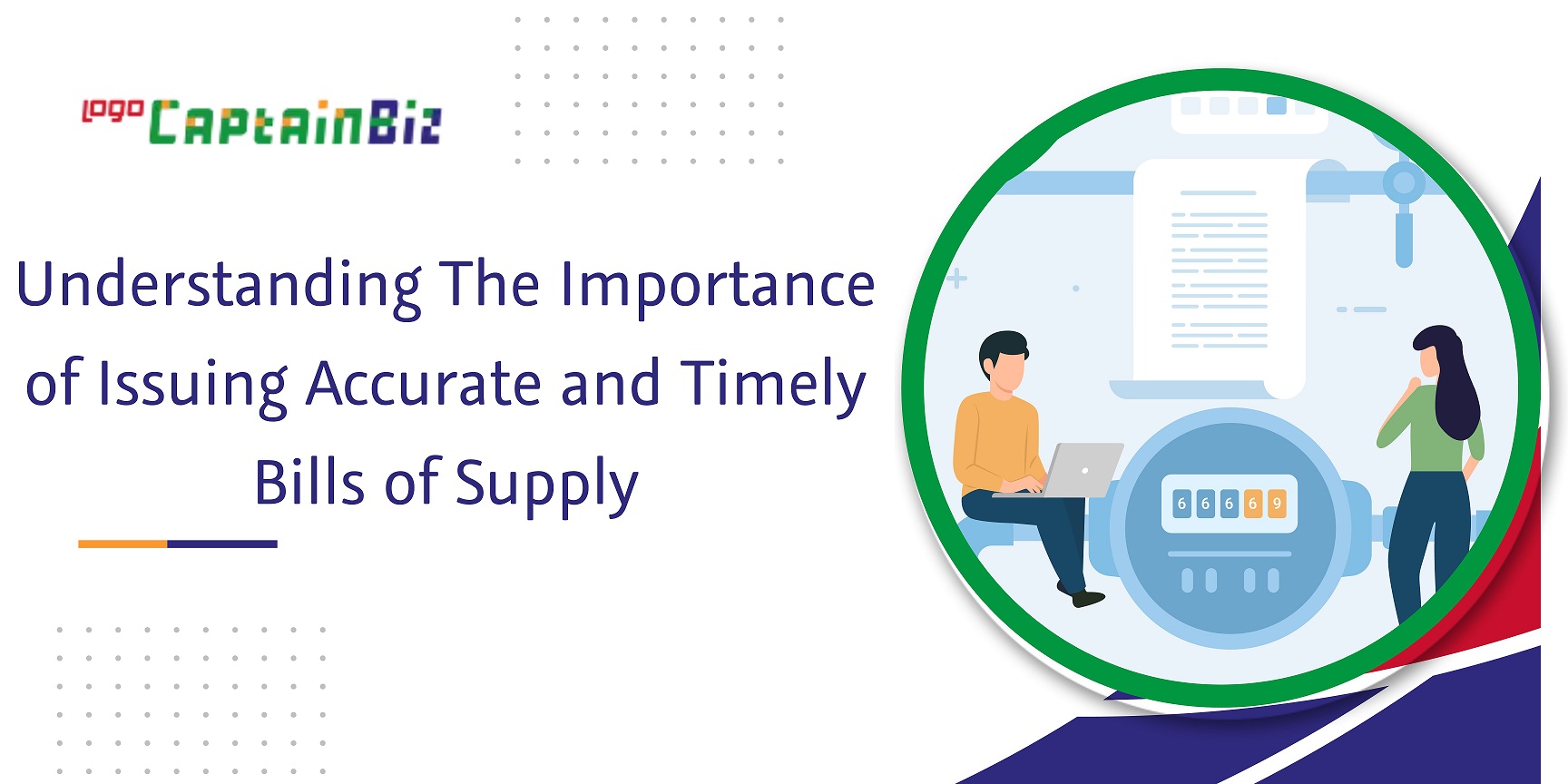 logo CaptainBiz

Understanding The Importance of Issuing Accurate and Timely Bills of Supply

6 6 6 6 9